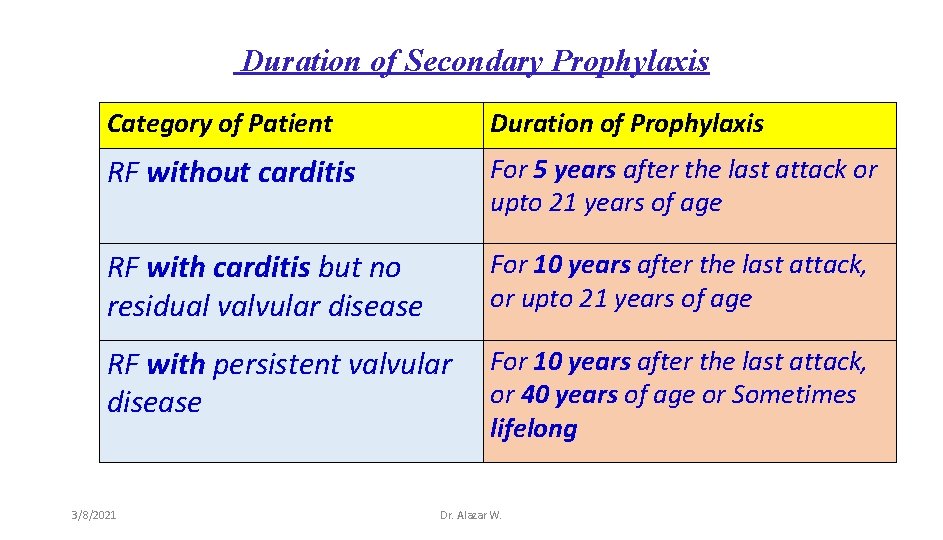 Duration of Secondary Prophylaxis

| Category of Patient | Duration of Prophylaxis |
|---|---|
| RF without carditis | For 5 years after the last attack or upto 21 years of age |
| RF with carditis but no residual valvular disease | For 10 years after the last attack, or upto 21 years of age |
| RF with persistent valvular disease | For 10 years after the last attack, or 40 years of age or Sometimes lifelong |

3/8/2021

Dr. Alazar W.